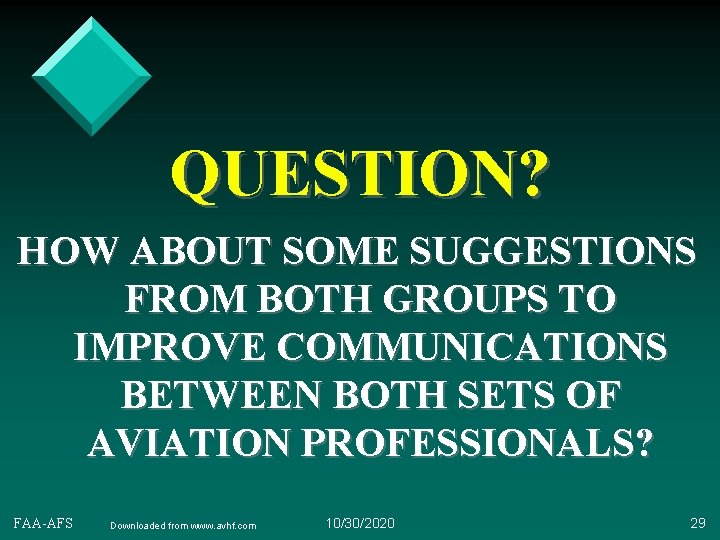 QUESTION?

HOW ABOUT SOME SUGGESTIONS FROM BOTH GROUPS TO IMPROVE COMMUNICATIONS BETWEEN BOTH SETS OF AVIATION PROFESSIONALS?

FAA-AFS Downloaded from www.avhf.com 10/30/2020 29